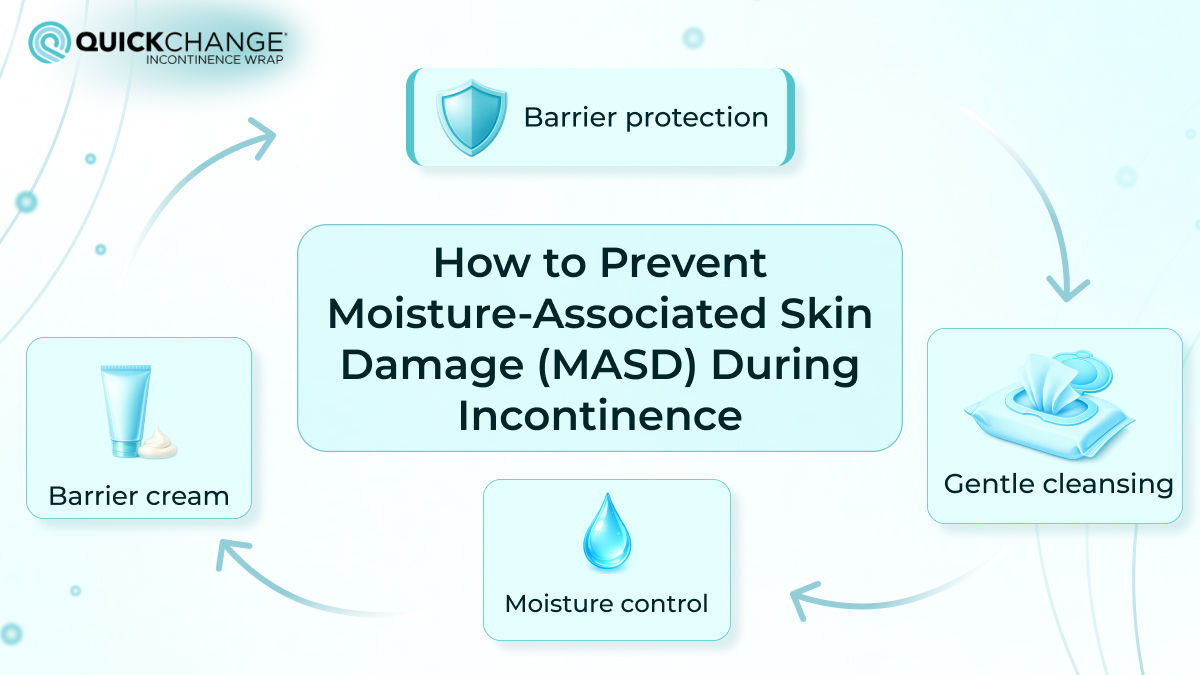 QUICKCHANGE®
INCONTINENCE WRAP

Barrier protection

How to Prevent Moisture-Associated Skin Damage (MASD) During Incontinence

Gentle cleansing

Moisture control

Barrier cream